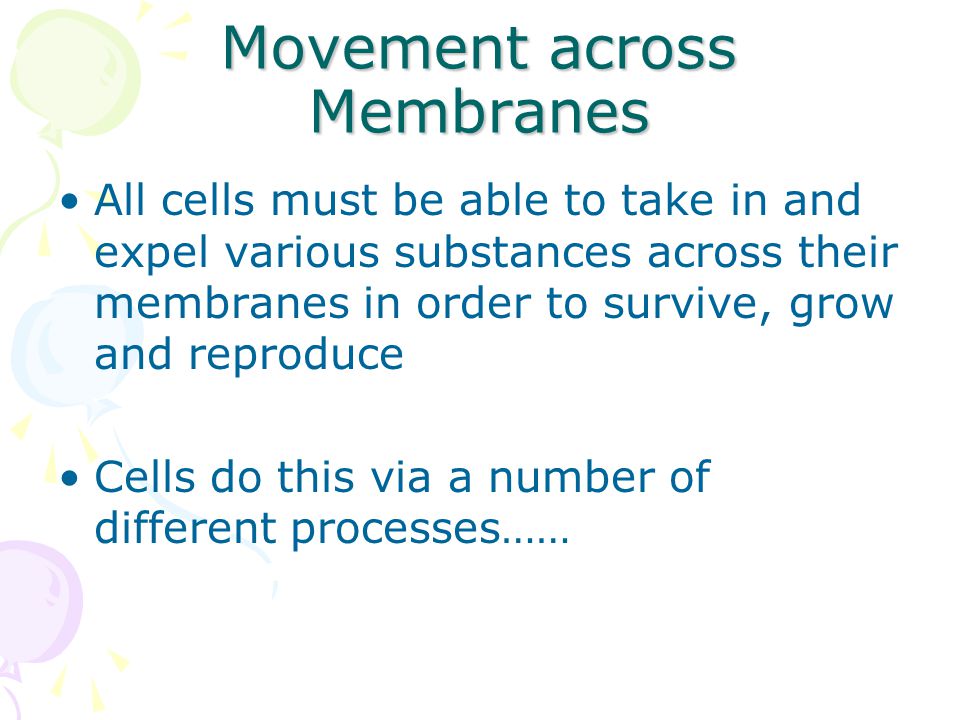 Movement across Membranes

• All cells must be able to take in and expel various substances across their membranes in order to survive, grow and reproduce

• Cells do this via a number of different processes……